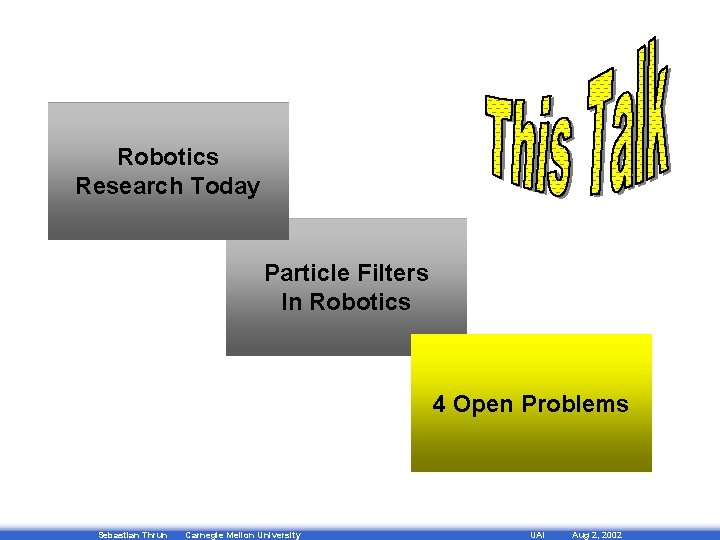 This Talk

Robotics Research Today

Particle Filters In Robotics

4 Open Problems

Sebastian Thrun Carnegie Mellon University UAI Aug 2, 2002